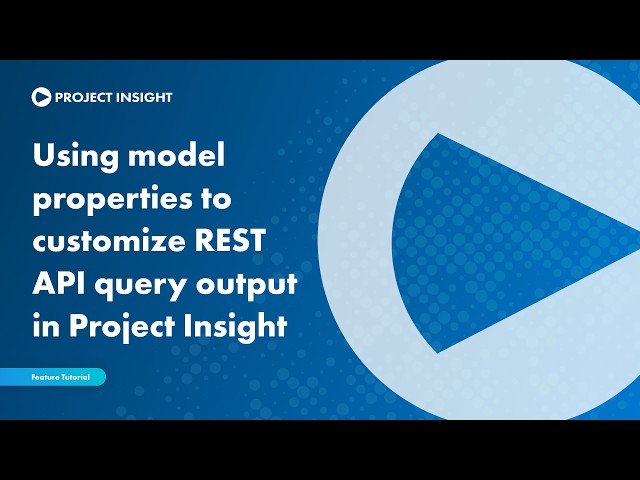 PROJECT INSIGHT

Using model properties to customize REST API query output in Project Insight

Feature Tutorial